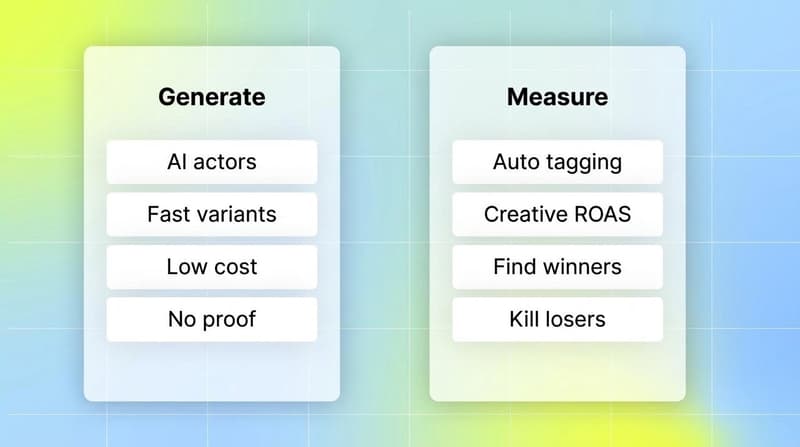 Generate

AI actors

Fast variants

Low cost

No proof

Measure

Auto tagging

Creative ROAS

Find winners

Kill losers